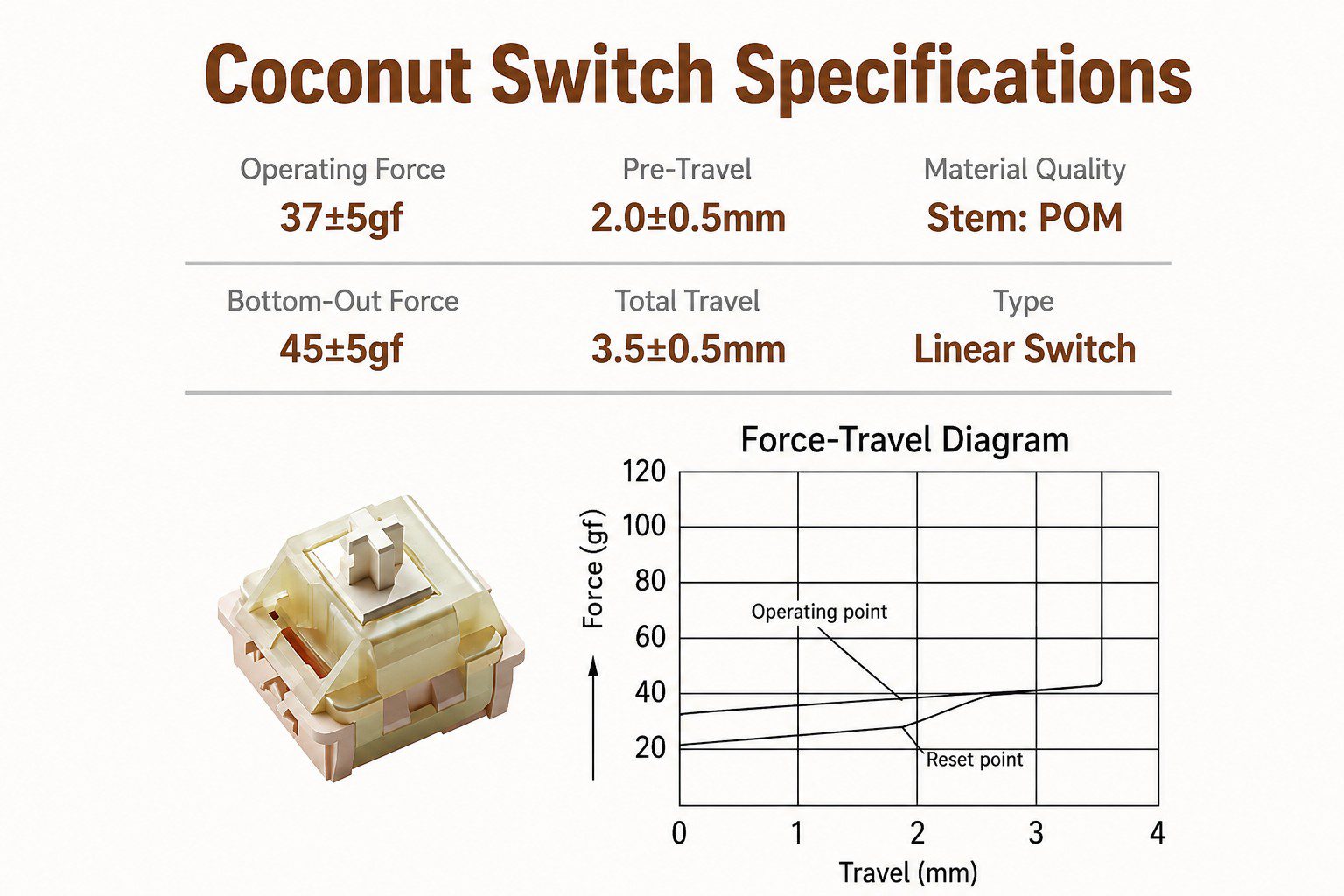 Coconut Switch Specifications

Operating Force
37±5gf

Pre-Travel
2.0±0.5mm

Material Quality
Stem: POM

Bottom-Out Force
45±5gf

Total Travel
3.5±0.5mm

Type
Linear Switch

Force-Travel Diagram

Force (gf)

120
100
80
60
40
20

Operating point

Reset point

0 1 2 3 4

Travel (mm)